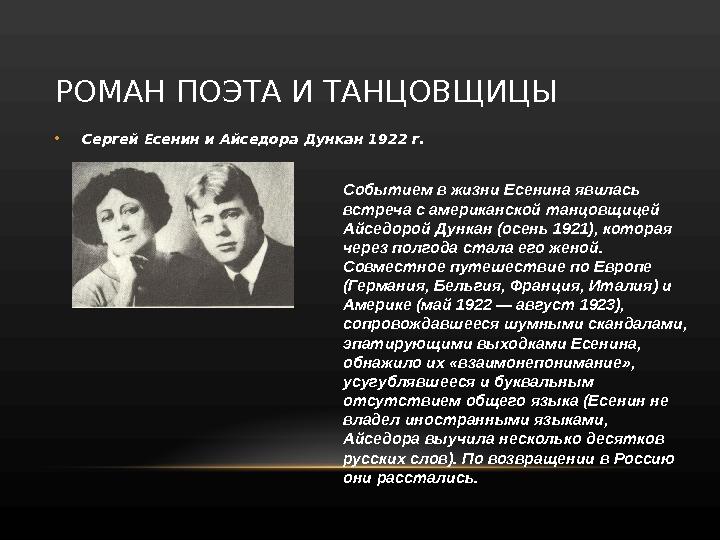 РОМАН ПОЭТА И ТАНЦОВЩИЦЫ

• Сергей Есенин и Айседора Дункан 1922 г.

Событием в жизни Есенина явилась встреча с американской танцовщицей Айседорой Дункан (осень 1921), которая через полгода стала его женой. Совместное путешествие по Европе (Германия, Бельгия, Франция, Италия) и Америке (май 1922 — август 1923), сопровождавшееся шумными скандалами, эпатирующими выходками Есенина, обнажило их «взаимонепонимание», усугублявшееся и буквальным отсутствием общего языка (Есенин не владел иностранными языками, Айседора выучила несколько десятков русских слов). По возвращении в Россию они расстались.